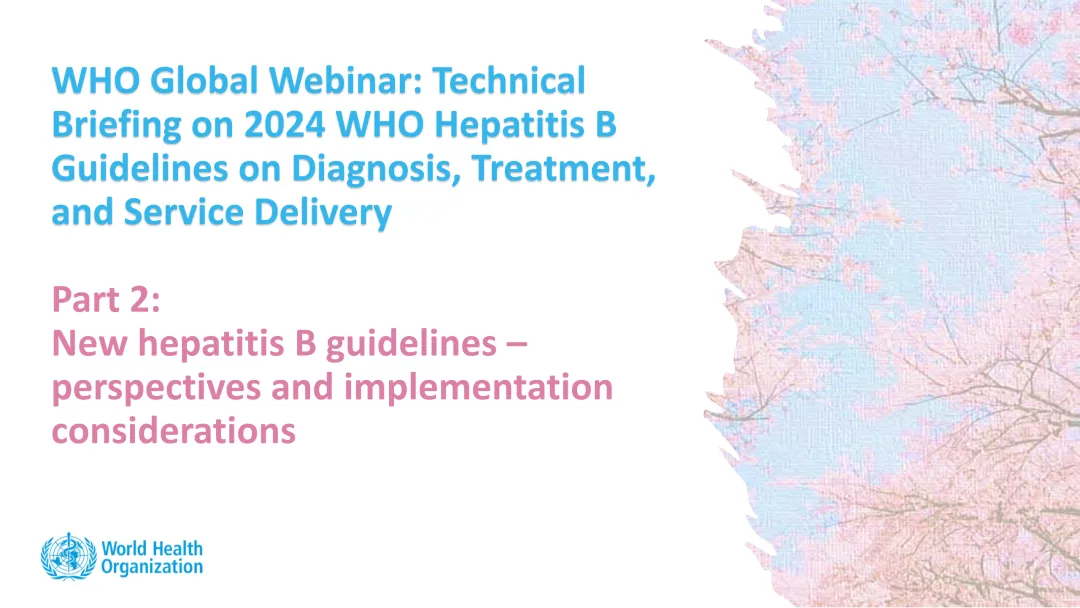 WHO Global Webinar: Technical Briefing on 2024 WHO Hepatitis B Guidelines on Diagnosis, Treatment, and Service Delivery

Part 2:
New hepatitis B guidelines – perspectives and implementation considerations

World Health
Organization